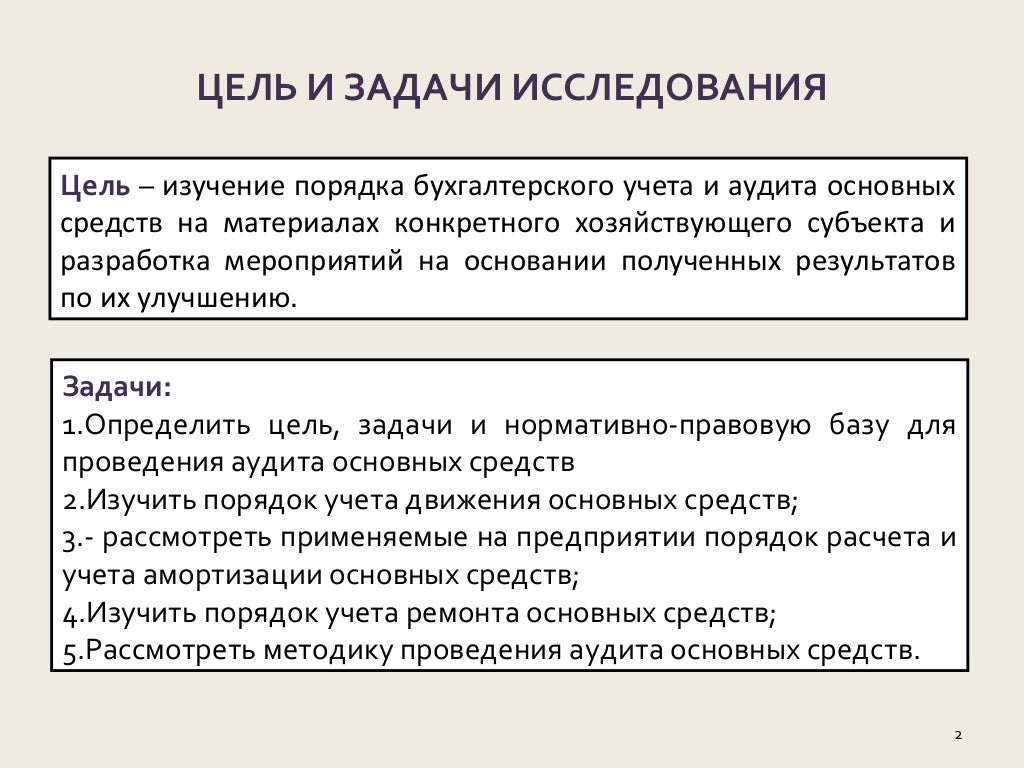 ЦЕЛЬ И ЗАДАЧИ ИССЛЕДОВАНИЯ

Цель – изучение порядка бухгалтерского учета и аудита основных средств на материалах конкретного хозяйствующего субъекта и разработка мероприятий на основании полученных результатов по их улучшению.

Задачи:
1.Определить цель, задачи и нормативно-правовую базу для проведения аудита основных средств
2.Изучить порядок учета движения основных средств;
3.- рассмотреть применяемые на предприятии порядок расчета и учета амортизации основных средств;
4.Изучить порядок учета ремонта основных средств;
5.Рассмотреть методику проведения аудита основных средств.

2